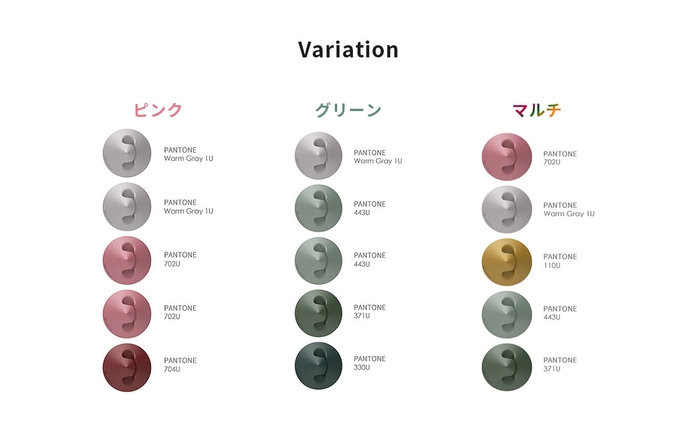 Variation

ピンク

PANTONE
Warm Gray 1U

PANTONE
Warm Gray 1U

PANTONE
702U

PANTONE
702U

PANTONE
704U

グリーン

PANTONE
Warm Gray 1U

PANTONE
443U

PANTONE
443U

PANTONE
371U

PANTONE
330U

マルチ

PANTONE
702U

PANTONE
Warm Gray 1U

PANTONE
110U

PANTONE
443U

PANTONE
371U